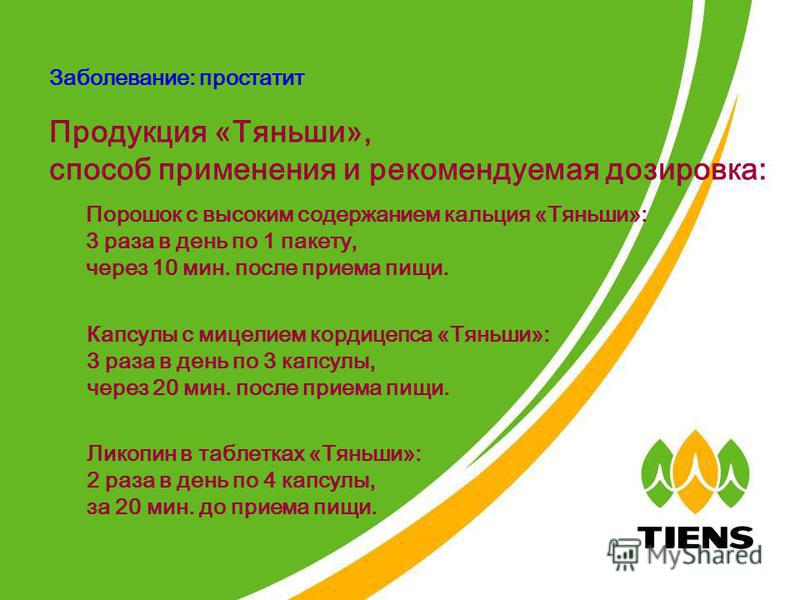 Заболевание: простатит

Продукция «Тяньши», способ применения и рекомендуемая дозировка:

Порошок с высоким содержанием кальция «Тяньши»: 3 раза в день по 1 пакету, через 10 мин. после приема пищи.

Капсулы с мицелием кордицепса «Тяньши»: 3 раза в день по 3 капсулы, через 20 мин. после приема пищи.

Ликопин в таблетках «Тяньши»: 2 раза в день по 4 капсулы, за 20 мин. до приема пищи.

TIENS

MyShared